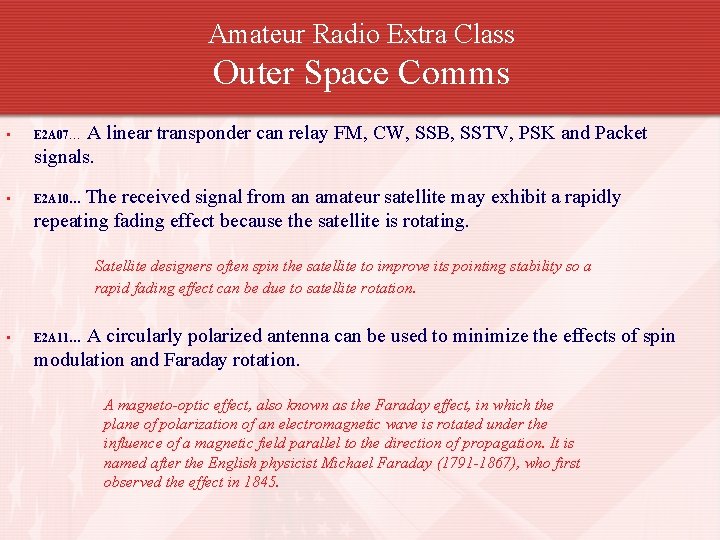 Amateur Radio Extra Class
Outer Space Comms

▪ E2A07… A linear transponder can relay FM, CW, SSB, SSTV, PSK and Packet signals.

▪ E2A10… The received signal from an amateur satellite may exhibit a rapidly repeating fading effect because the satellite is rotating.

Satellite designers often spin the satellite to improve its pointing stability so a rapid fading effect can be due to satellite rotation.

▪ E2A11… A circularly polarized antenna can be used to minimize the effects of spin modulation and Faraday rotation.

A magneto-optic effect, also known as the Faraday effect, in which the plane of polarization of an electromagnetic wave is rotated under the influence of a magnetic field parallel to the direction of propagation. It is named after the English physicist Michael Faraday (1791-1867), who first observed the effect in 1845.